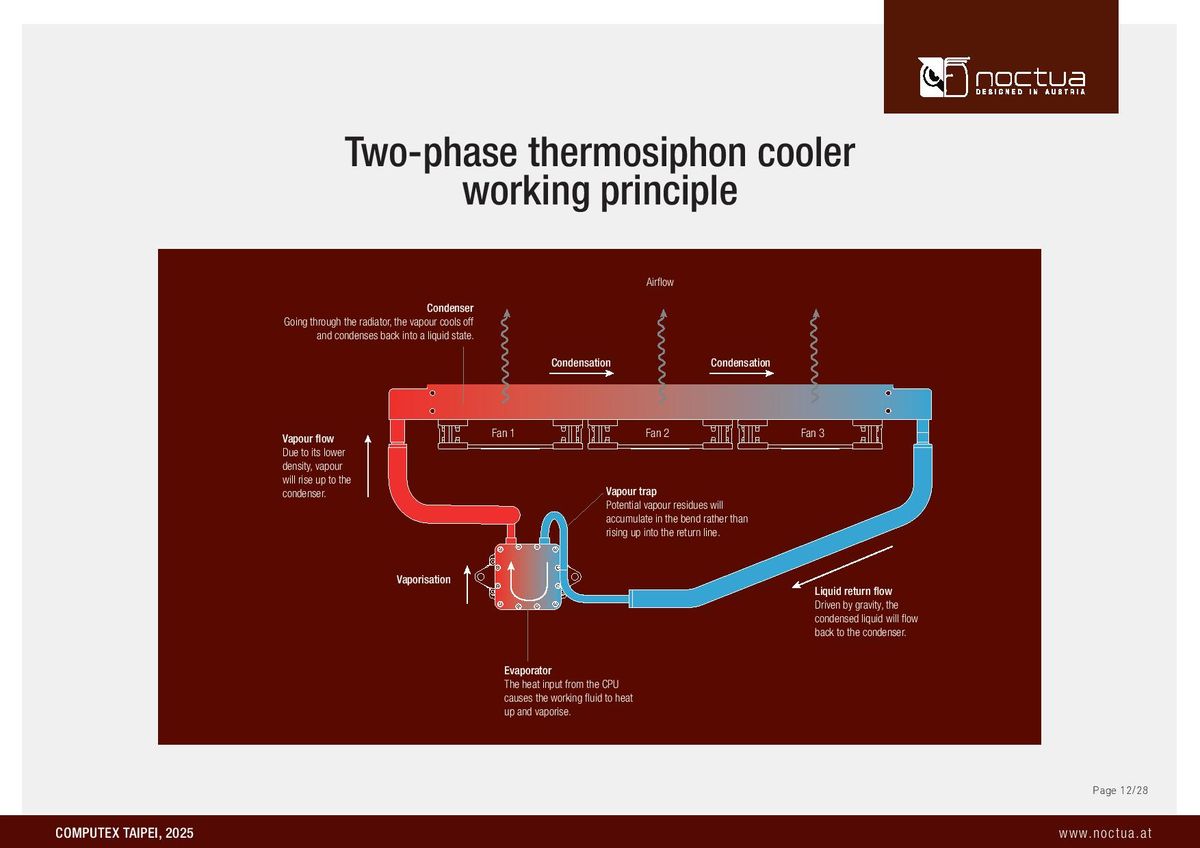 noctua
DESIGNED IN AUSTRIA

Two-phase thermosiphon cooler working principle

Airflow

Condenser
Going through the radiator, the vapour cools off and condenses back into a liquid state.

Condensation

Condensation

Fan 1

Fan 2

Fan 3

Vapour flow
Due to its lower density, vapour will rise up to the condenser.

Vapour trap
Potential vapour residues will accumulate in the bend rather than rising up into the return line.

Vaporisation

Liquid return flow
Driven by gravity, the condensed liquid will flow back to the condenser.

Evaporator
The heat input from the CPU causes the working fluid to heat up and vaporise.

Page 12/28

COMPUTEX TAIPEI, 2025

www.noctua.at